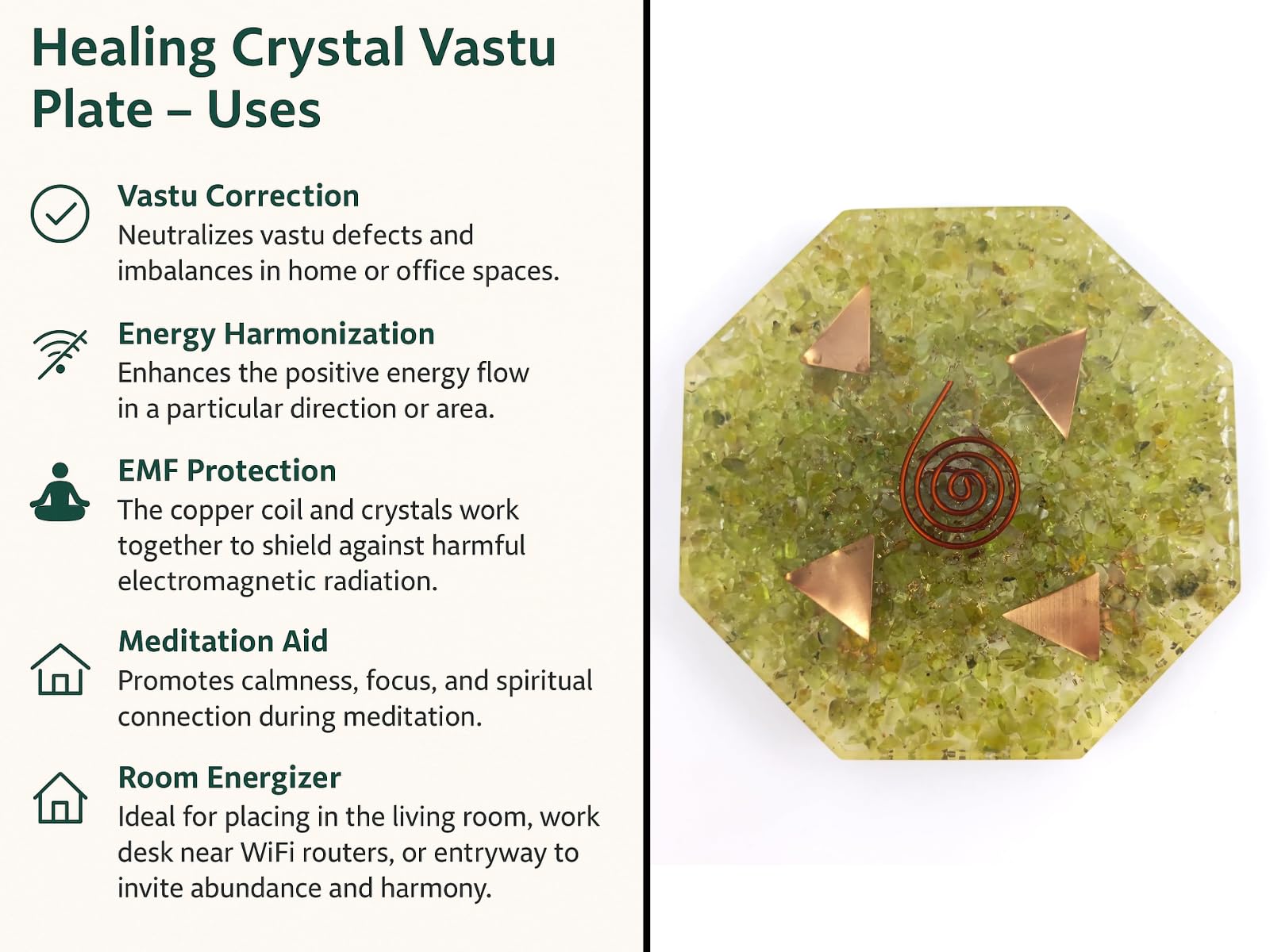 Healing Crystal Vastu Plate – Uses

Vastu Correction
Neutralizes vastu defects and imbalances in home or office spaces.

Energy Harmonization
Enhances the positive energy flow in a particular direction or area.

EMF Protection
The copper coil and crystals work together to shield against harmful electromagnetic radiation.

Meditation Aid
Promotes calmness, focus, and spiritual connection during meditation.

Room Energizer
Ideal for placing in the living room, work desk near WiFi routers, or entryway to invite abundance and harmony.